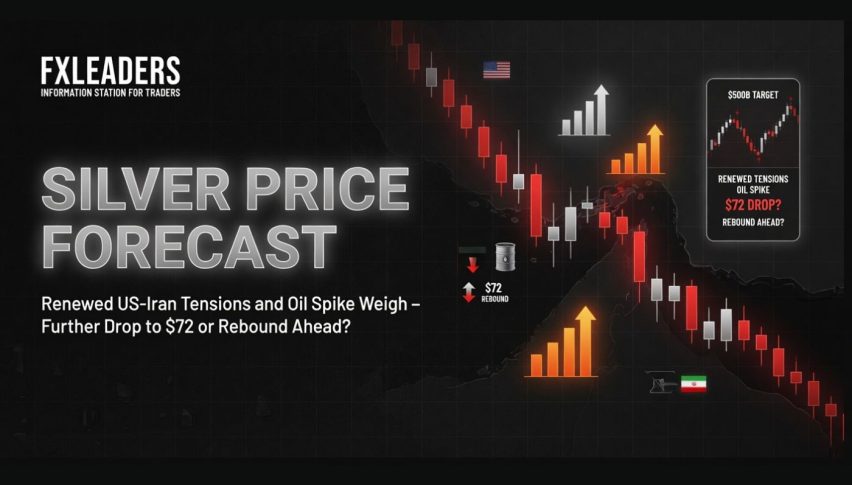 FXLEADERS
INFORMATION STATION FOR TRADERS

SILVER PRICE FORECAST

Renewed US-Iran Tensions and Oil Spike Weigh – Further Drop to $72 or Rebound Ahead?

$72
REBOUND

$500B TARGET

RENEWED TENSIONS
OIL SPIKE
$72 DROP?
REBOUND AHEAD?